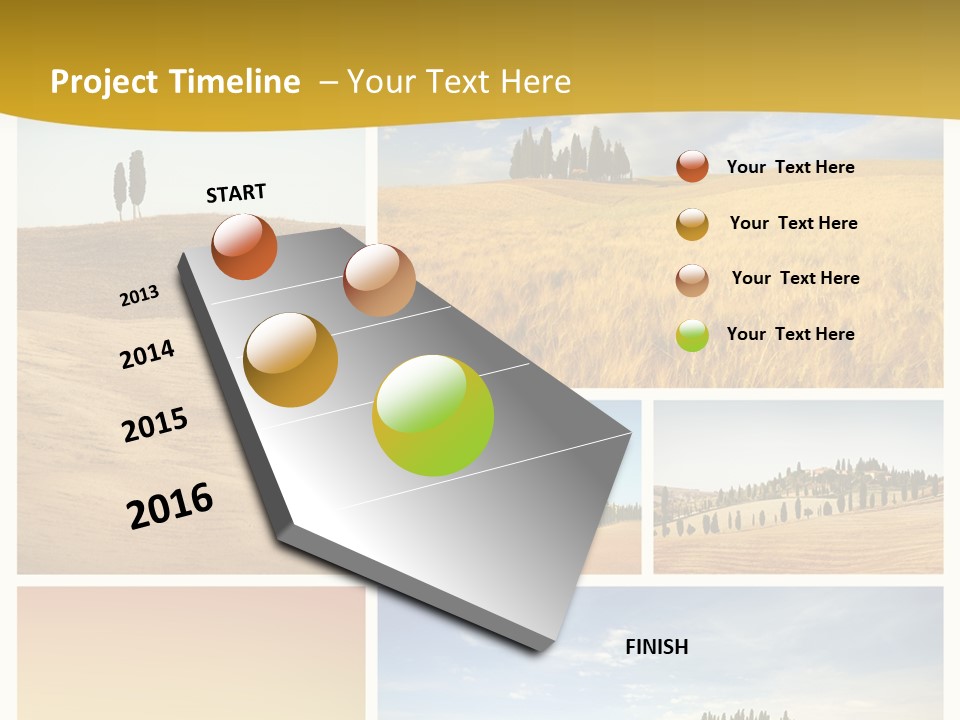 Project Timeline – Your Text Here

START

2013

2014

2015

2016

Your Text Here

Your Text Here

Your Text Here

Your Text Here

FINISH